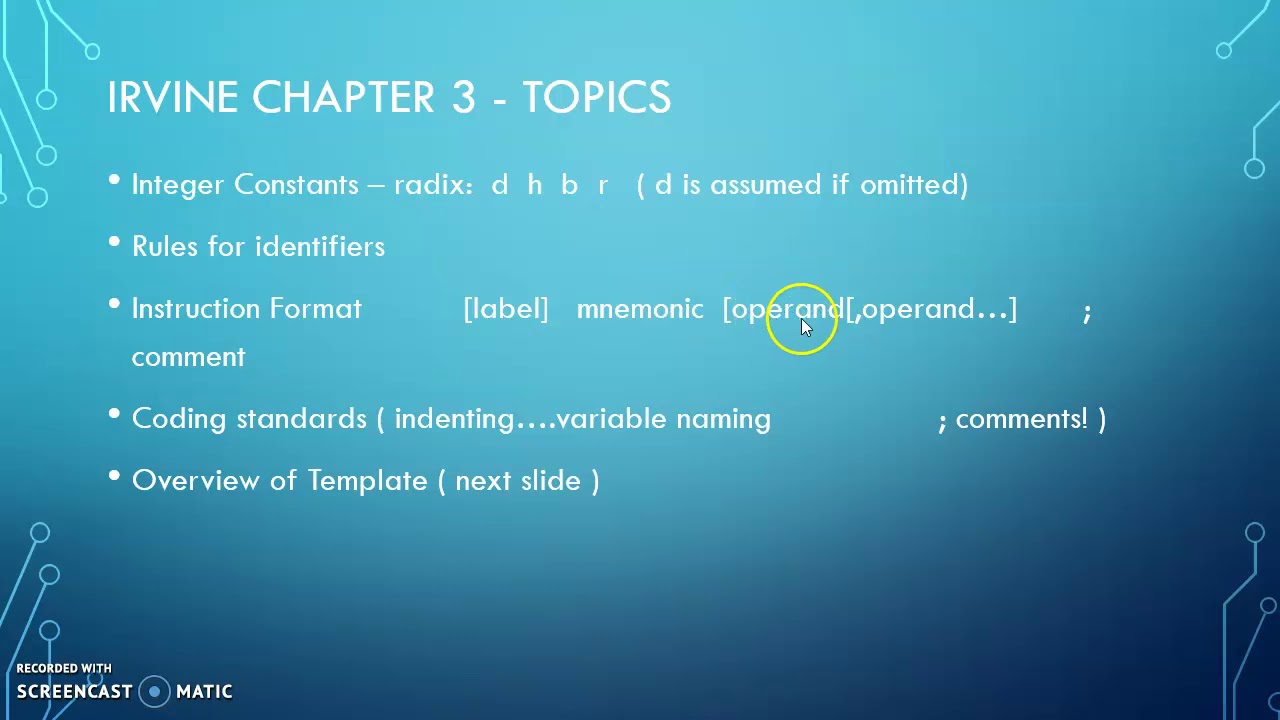 IRVINE CHAPTER 3 - TOPICS

• Integer Constants – radix: d h b r ( d is assumed if omitted)

• Rules for identifiers

• Instruction Format [label] mnemonic [operand[,operand…] ; comment

• Coding standards ( indenting….variable naming ; comments! )

• Overview of Template ( next slide )

RECORDED WITH
SCREENCAST MATIC